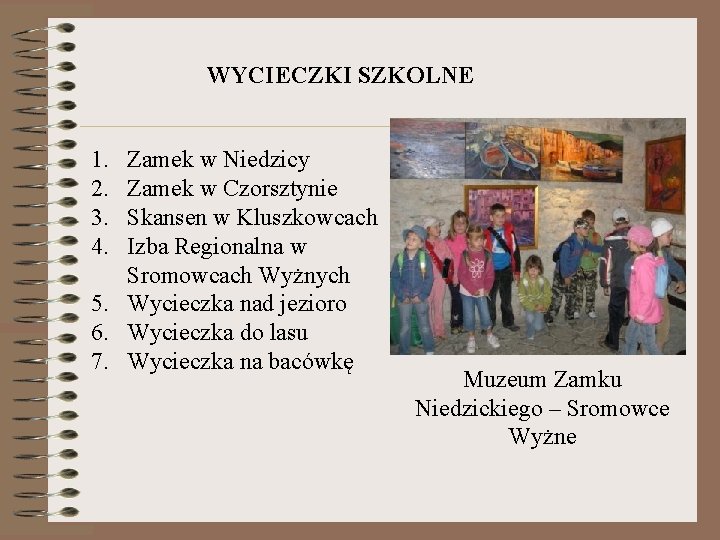 WYCIECZKI SZKOLNE

1. Zamek w Niedzicy
2. Zamek w Czorsztynie
3. Skansen w Kluszkowcach
4. Izba Regionalna w Sromowcach Wyżnych
5. Wycieczka nad jezioro
6. Wycieczka do lasu
7. Wycieczka na bacówkę

Muzeum Zamku Niedzickiego – Sromowce Wyżne